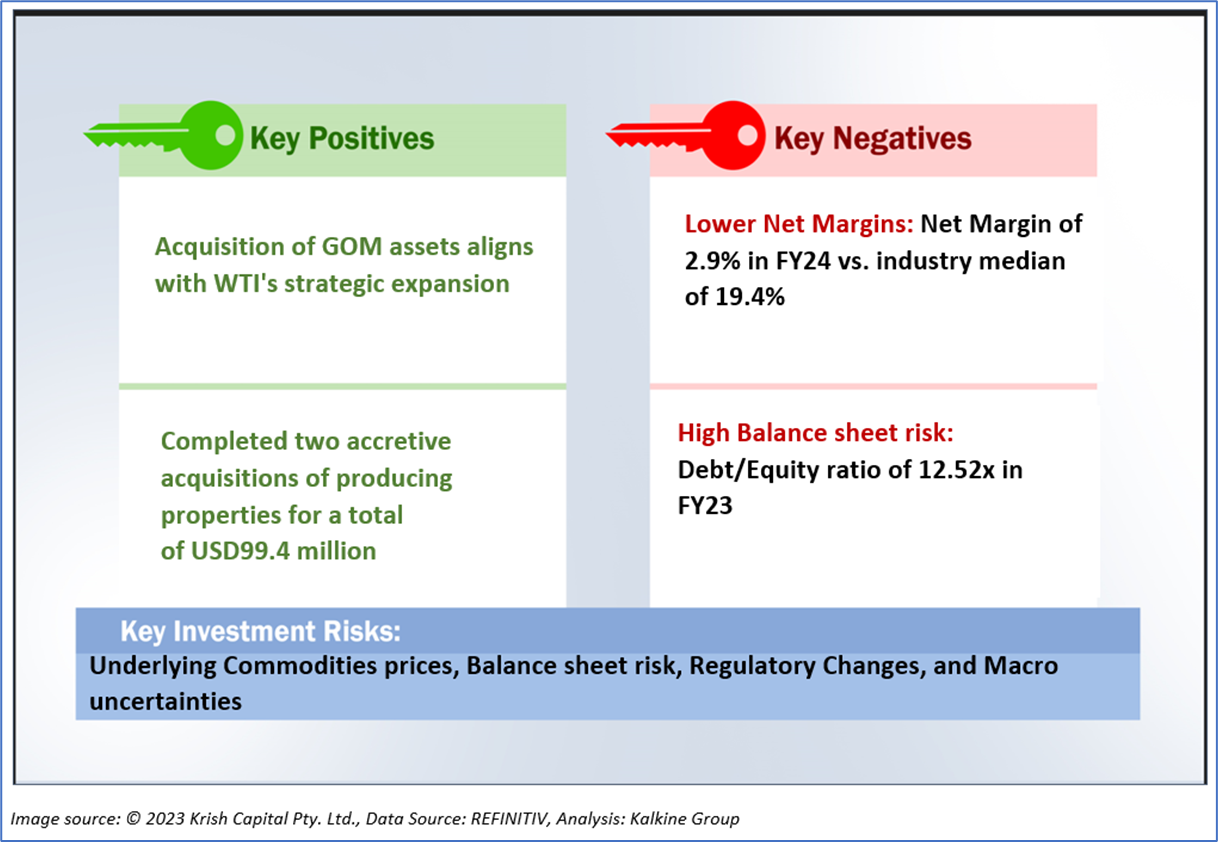 Key Positives

Acquisition of GOM assets aligns with WTI's strategic expansion

Completed two accretive acquisitions of producing properties for a total of USD99.4 million

Key Negatives

Lower Net Margins: Net Margin of 2.9% in FY24 vs. industry median of 19.4%

High Balance sheet risk: Debt/Equity ratio of 12.52x in FY23

Key Investment Risks:

Underlying Commodities prices, Balance sheet risk, Regulatory Changes, and Macro uncertainties

Image source: © 2023 Krish Capital Pty. Ltd., Data Source: REFINITIV, Analysis: Kalkine Group